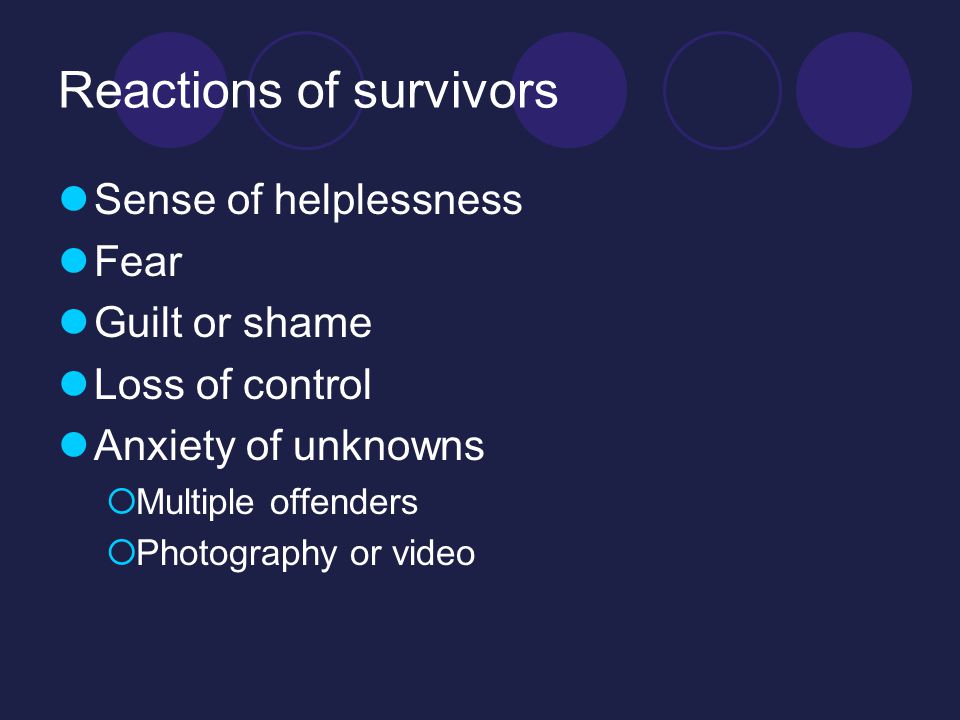 Reactions of survivors

- Sense of helplessness
- Fear
- Guilt or shame
- Loss of control
- Anxiety of unknowns
  - Multiple offenders
  - Photography or video